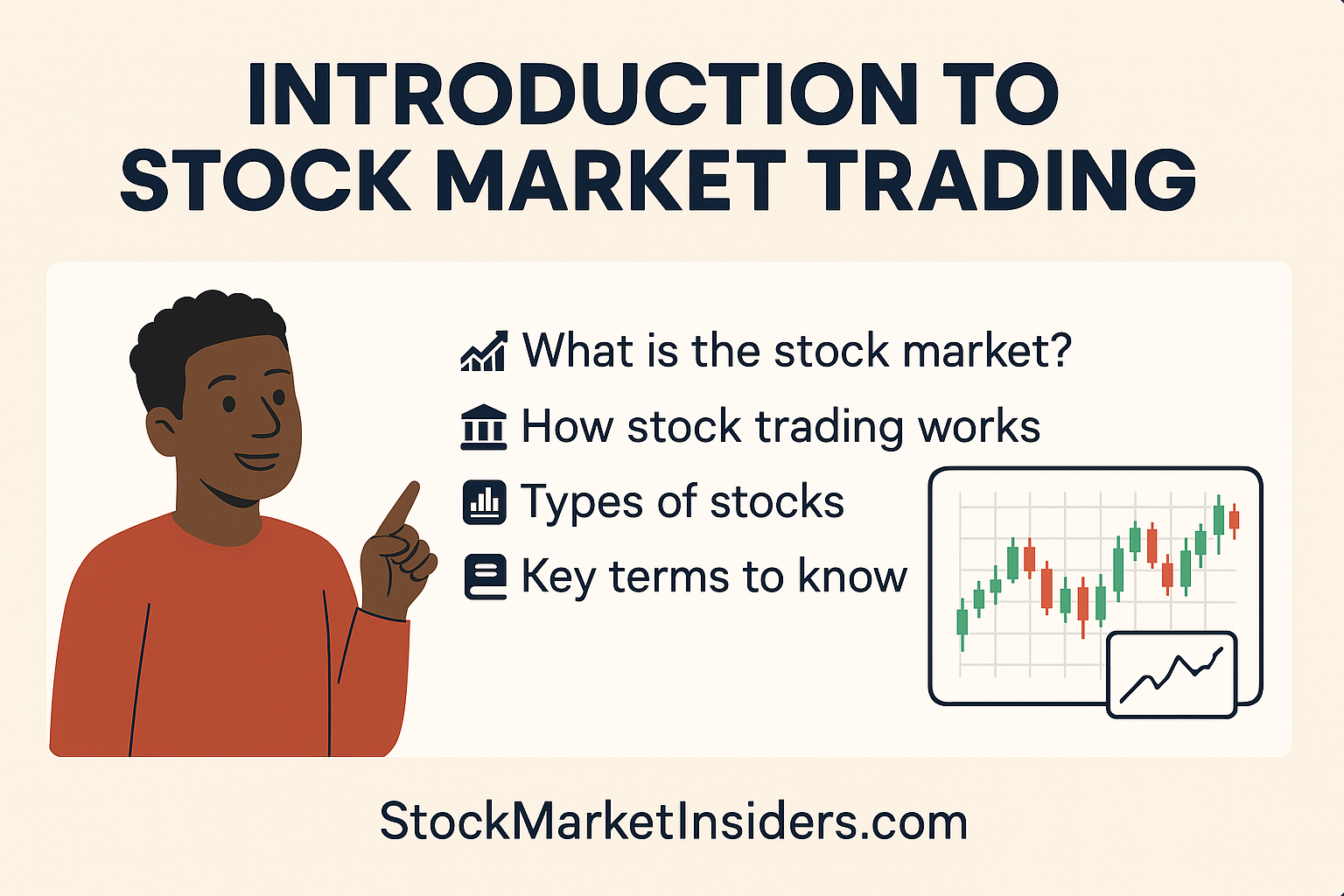 INTRODUCTION TO STOCK MARKET TRADING

What is the stock market?

How stock trading works

Types of stocks

Key terms to know

StockMarketInsiders.com